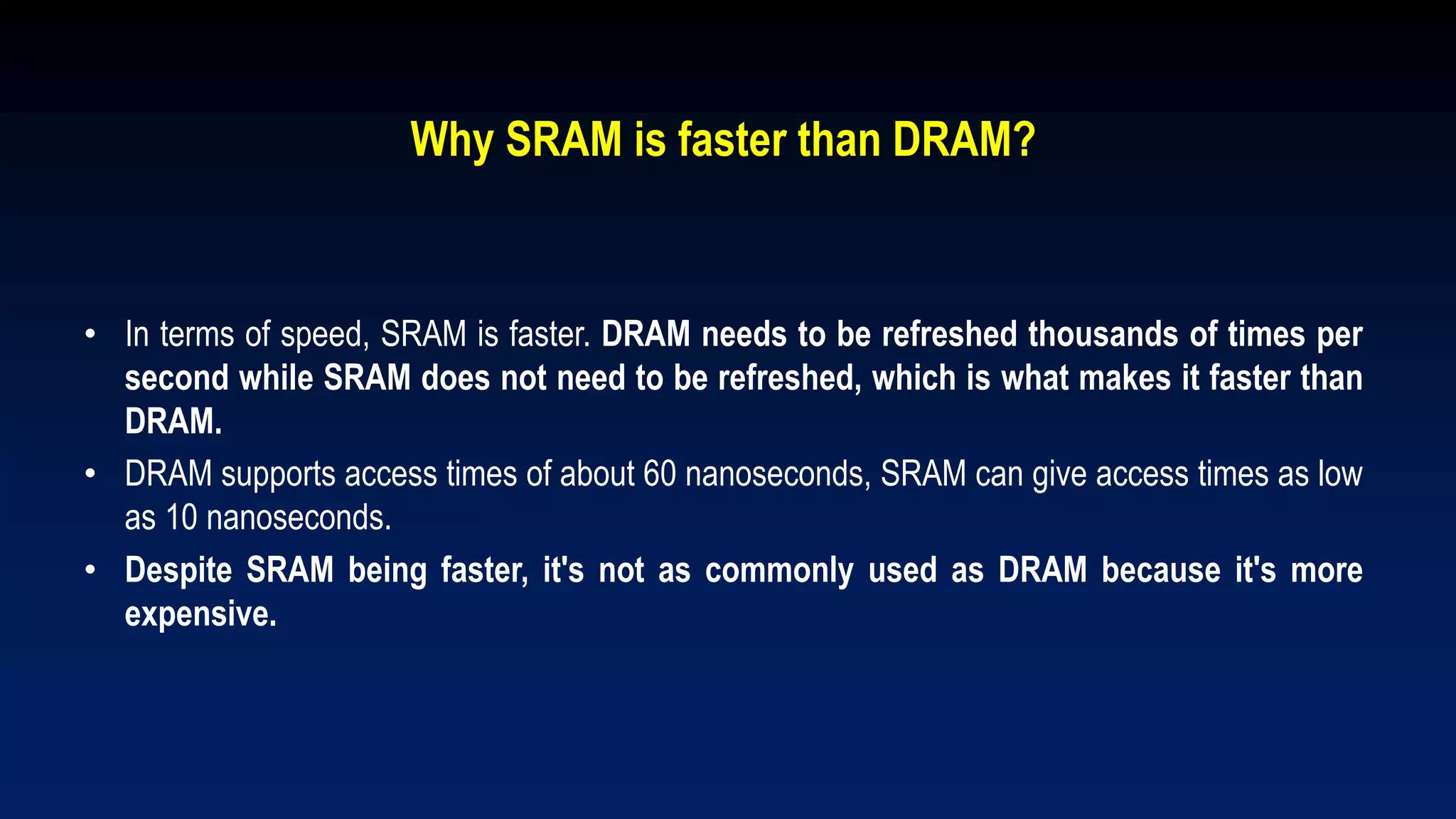 Why SRAM is faster than DRAM?

• In terms of speed, SRAM is faster. DRAM needs to be refreshed thousands of times per second while SRAM does not need to be refreshed, which is what makes it faster than DRAM.

• DRAM supports access times of about 60 nanoseconds, SRAM can give access times as low as 10 nanoseconds.

• Despite SRAM being faster, it's not as commonly used as DRAM because it's more expensive.